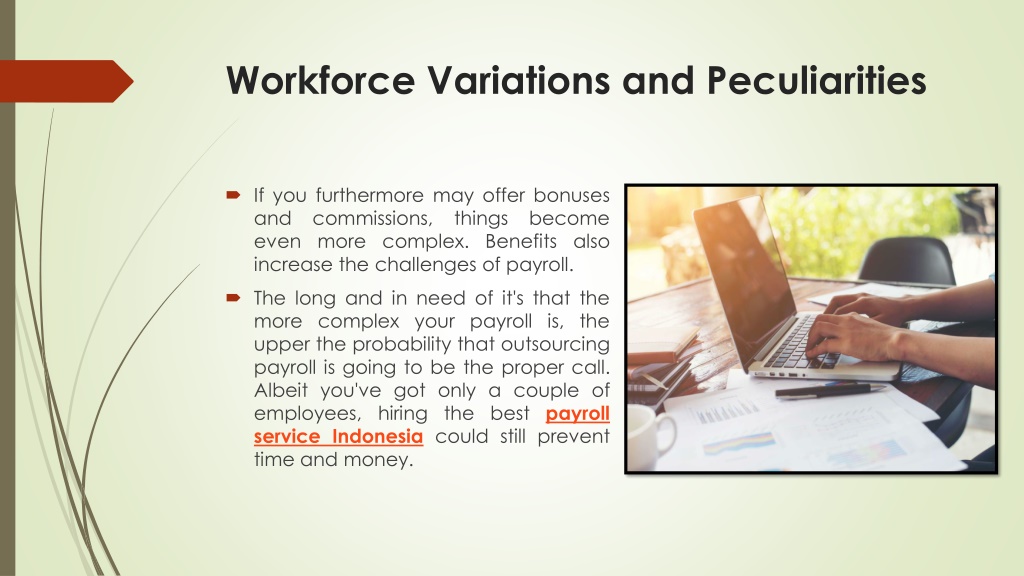 Workforce Variations and Peculiarities

If you furthermore may offer bonuses and commissions, things become even more complex. Benefits also increase the challenges of payroll.

The long and in need of it's that the more complex your payroll is, the upper the probability that outsourcing payroll is going to be the proper call. Albeit you've got only a couple of employees, hiring the best payroll service Indonesia could still prevent time and money.